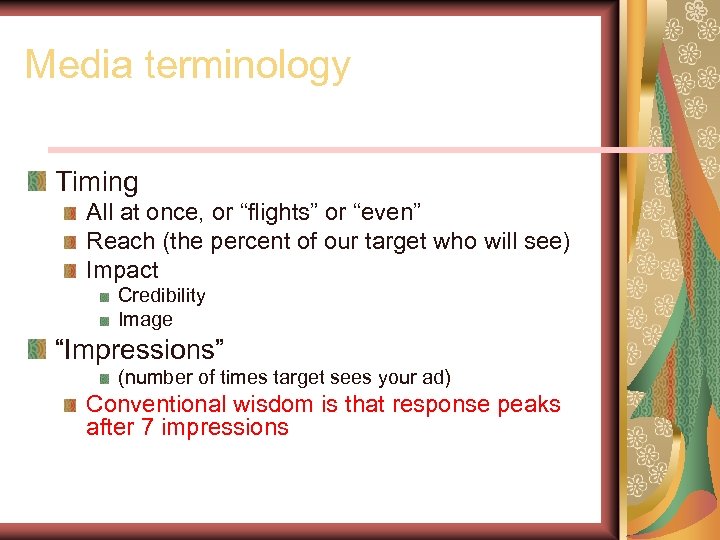 Media terminology

Timing

All at once, or “flights” or “even”

Reach (the percent of our target who will see)

Impact

Credibility

Image

“Impressions”

(number of times target sees your ad)

Conventional wisdom is that response peaks after 7 impressions